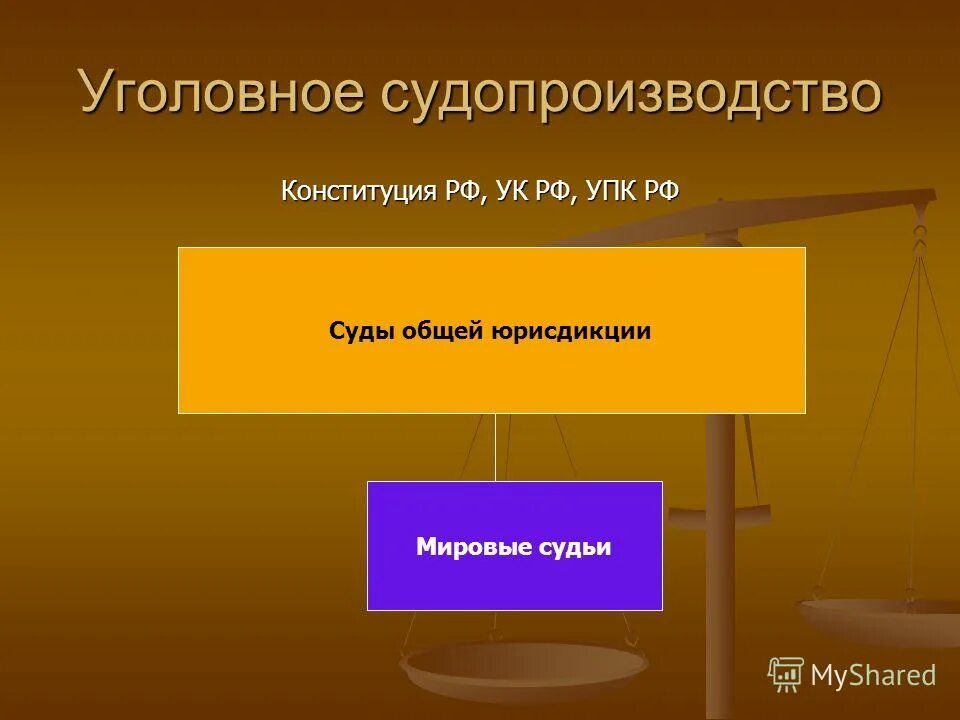 Уголовное судопроизводство

Конституция РФ, УК РФ, УПК РФ

Суды общей юрисдикции

Мировые судьи

MyShared